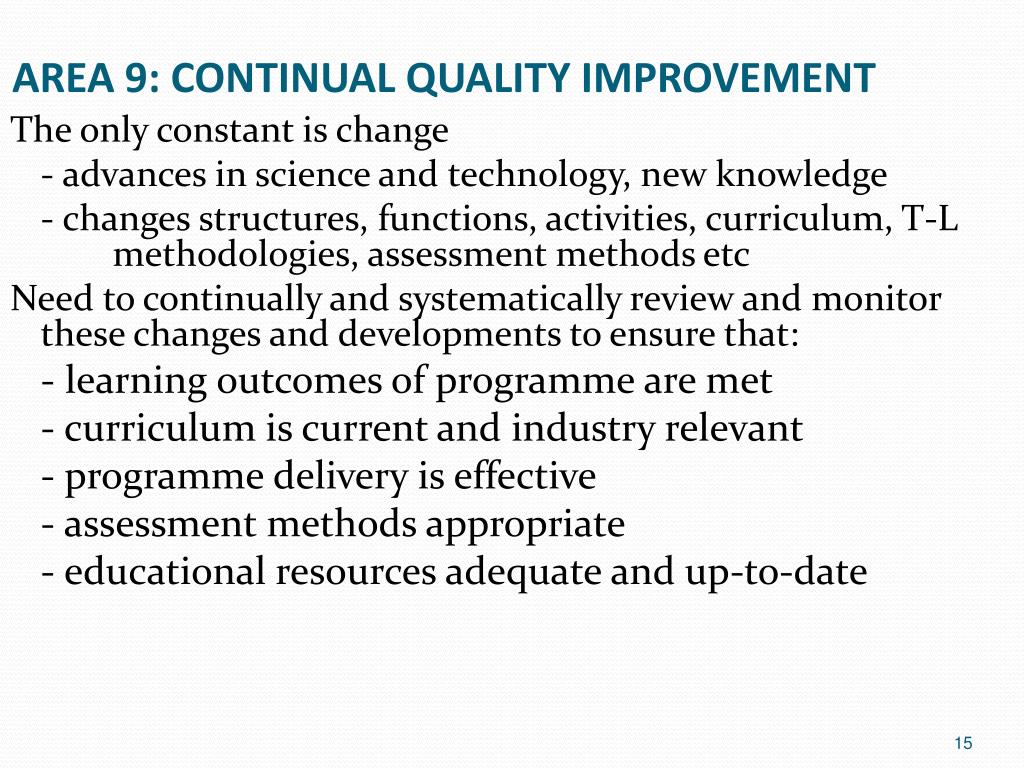 AREA 9: CONTINUAL QUALITY IMPROVEMENT

The only constant is change
- advances in science and technology, new knowledge
- changes structures, functions, activities, curriculum, T-L methodologies, assessment methods etc

Need to continually and systematically review and monitor these changes and developments to ensure that:
- learning outcomes of programme are met
- curriculum is current and industry relevant
- programme delivery is effective
- assessment methods appropriate
- educational resources adequate and up-to-date

15